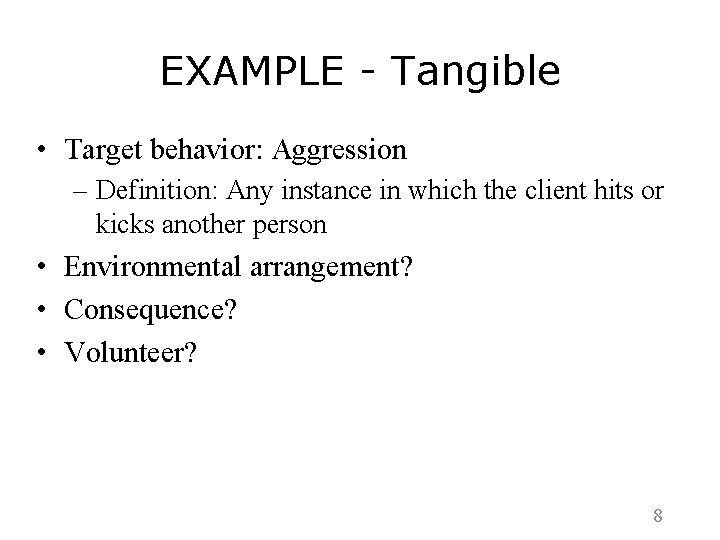 EXAMPLE - Tangible

• Target behavior: Aggression
– Definition: Any instance in which the client hits or kicks another person
• Environmental arrangement?
• Consequence?
• Volunteer?

8